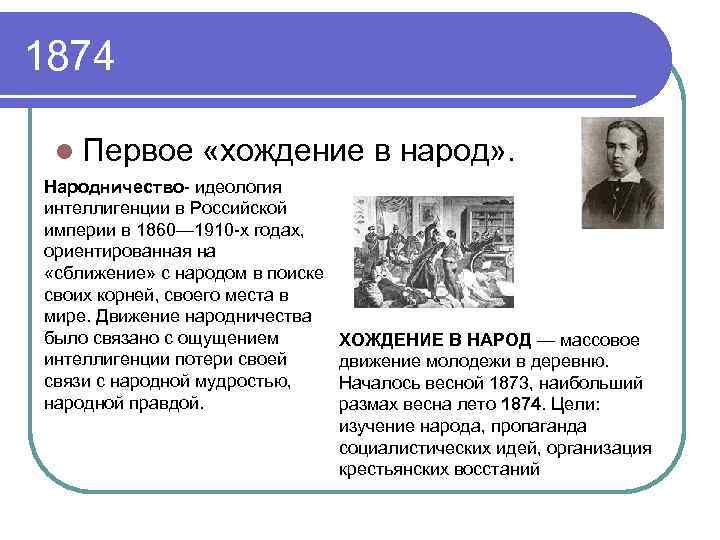 1874

Первое «хождение в народ».

Народничество- идеология интеллигенции в Российской империи в 1860—1910-х годах, ориентированная на «сближение» с народом в поиске своих корней, своего места в мире. Движение народничества было связано с ощущением интеллигенции потери своей связи с народной мудростью, народной правдой.

ХОЖДЕНИЕ В НАРОД — массовое движение молодежи в деревню. Началось весной 1873, наибольший размах весна лето 1874. Цели: изучение народа, пропаганда социалистических идей, организация крестьянских восстаний